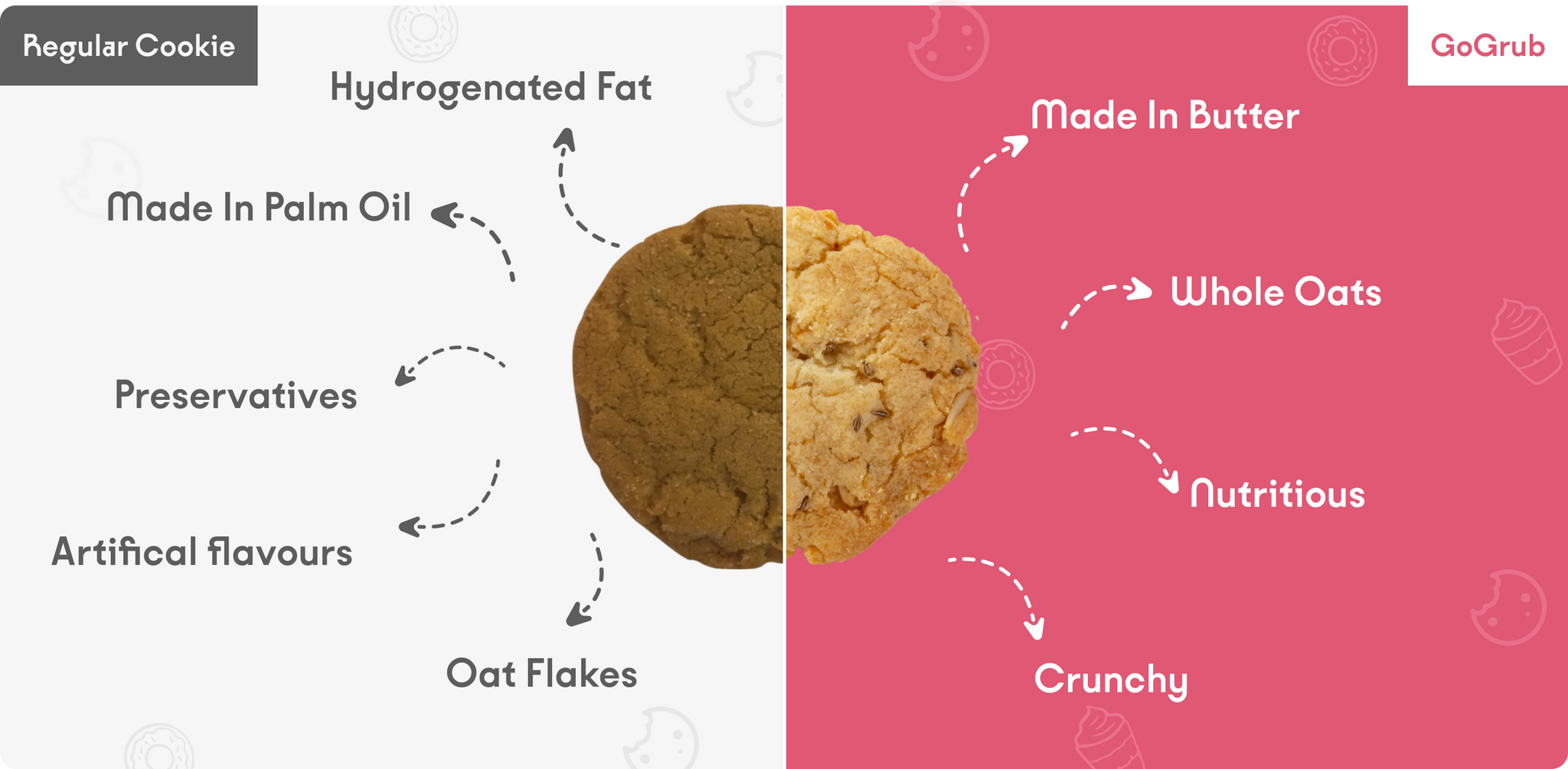 Regular Cookie

Hydrogenated Fat

Made In Palm Oil

Preservatives

Artifical flavours

Oat Flakes

GoGrub

Made In Butter

Whole Oats

Nutritious

Crunchy